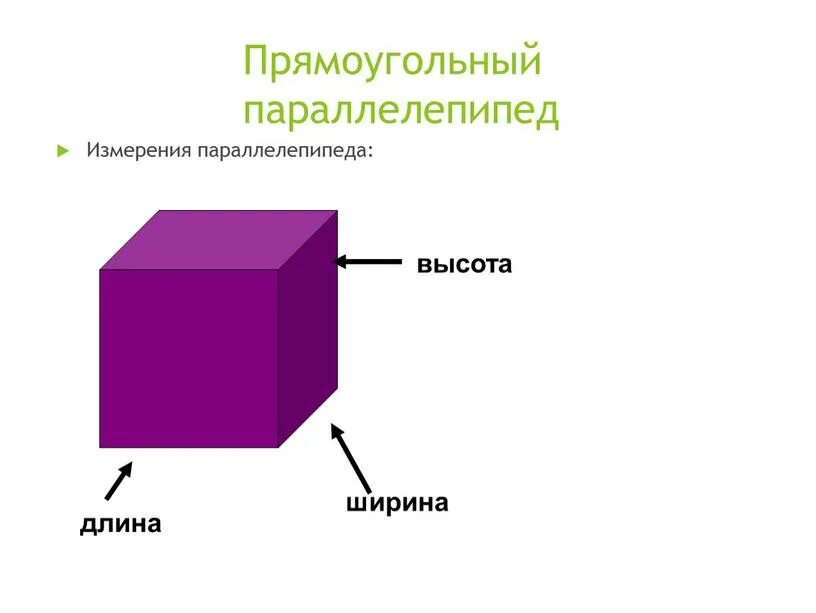 Прямоугольный параллелепипед

Измерения параллелепипеда:

высота

ширина

длина